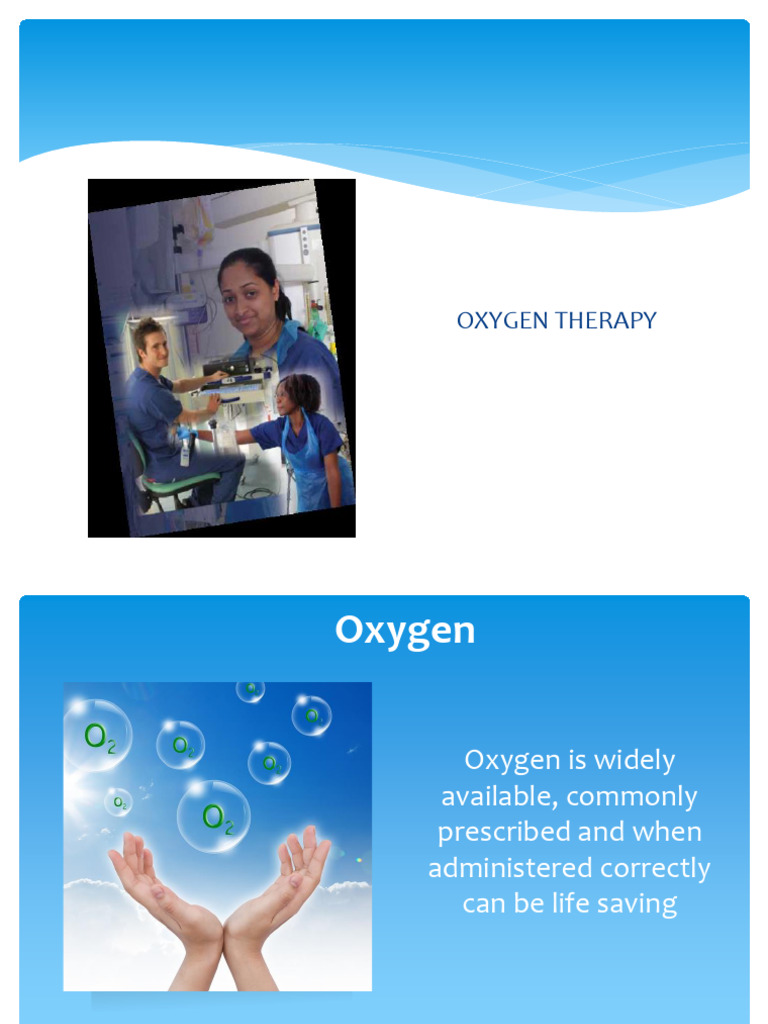 OXYGEN THERAPY

Oxygen

$O_2$ $O_2$ $O_2$ $O_2$ $O_2$ $O_2$ $O_2$

Oxygen is widely available, commonly prescribed and when administered correctly can be life saving